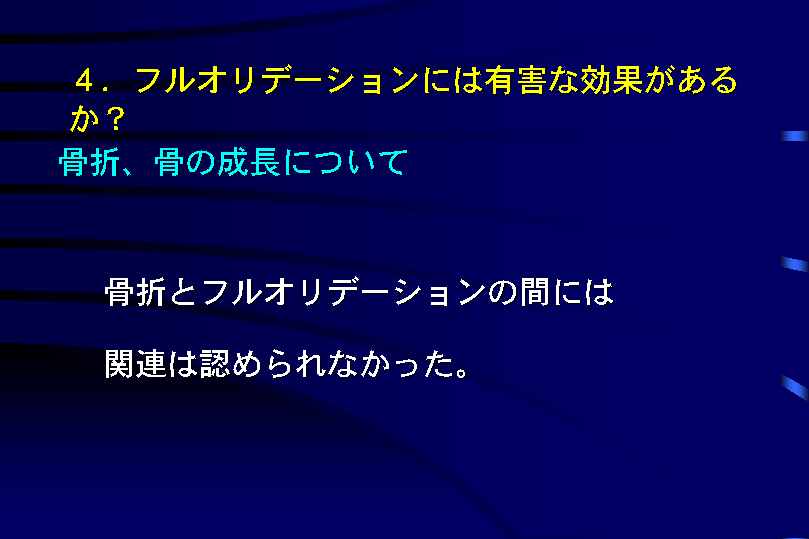 ４．フルオリデーションには有害な効果があるか？

骨折、骨の成長について

骨折とフルオリデーションの間には

関連は認められなかった。